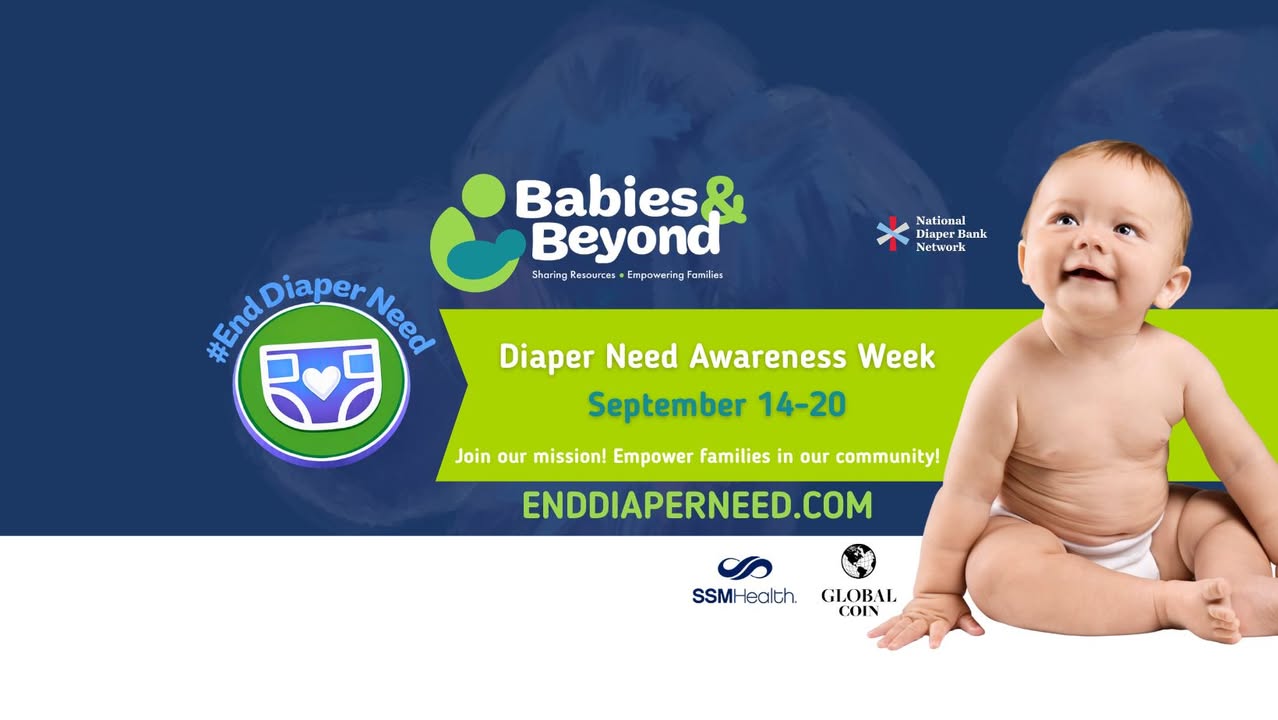 Babies & Beyond
Sharing Resources • Empowering Families

National Diaper Bank Network

#End Diaper Need

Diaper Need Awareness Week
September 14-20
Join our mission! Empower families in our community!

ENDDIAPERNEED.COM

SSMHealth.

GLOBAL COIN